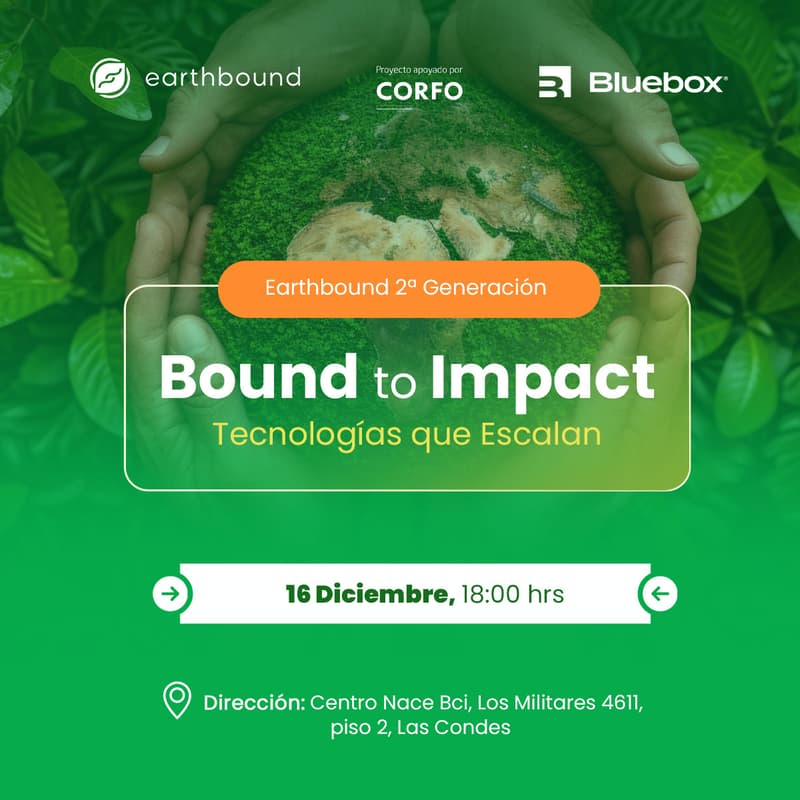 earthbound

Proyecto apoyado por
CORFO

Bluebox

Earthbound 2ª Generación

Bound to Impact
Tecnologías que Escalan

16 Diciembre, 18:00 hrs

Dirección: Centro Nace Bci, Los Militares 4611, piso 2, Las Condes